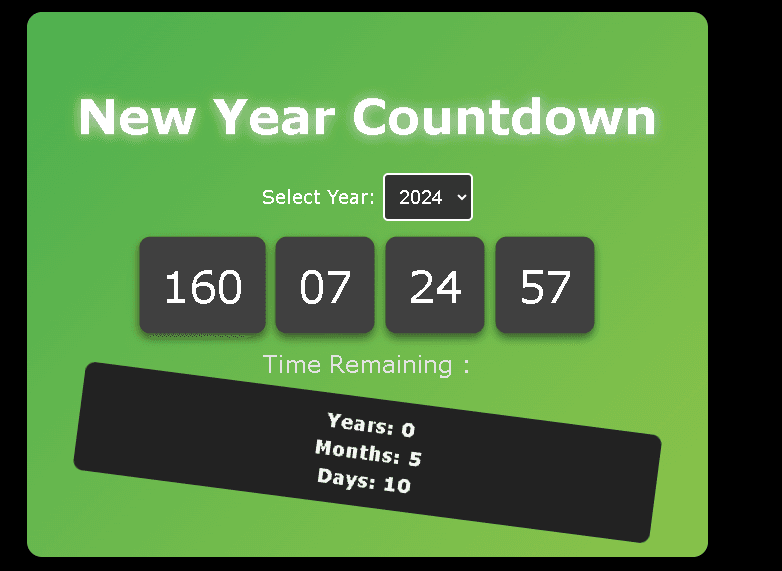 New Year Countdown

Select Year: 2024

160 07 24 57

Time Remaining :

Years: 0
Months: 5
Days: 10